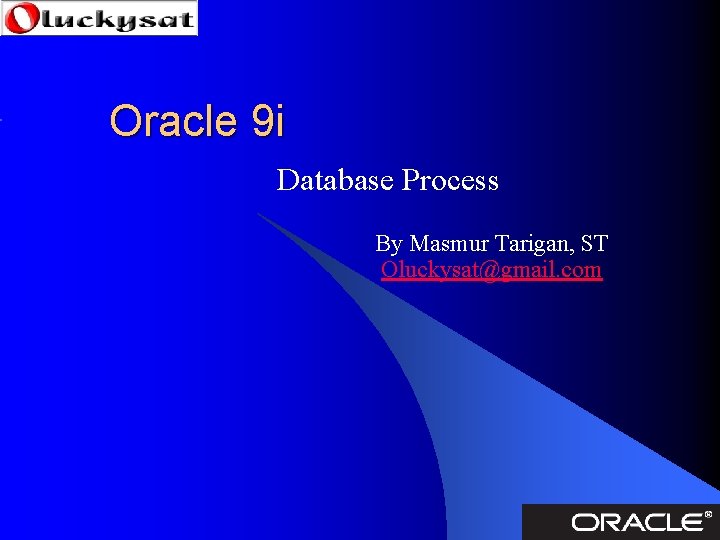 Oluckysat

Oracle 9i

Database Process

By Masmur Tarigan, ST
Oluckysat@gmail.com

ORACLE®